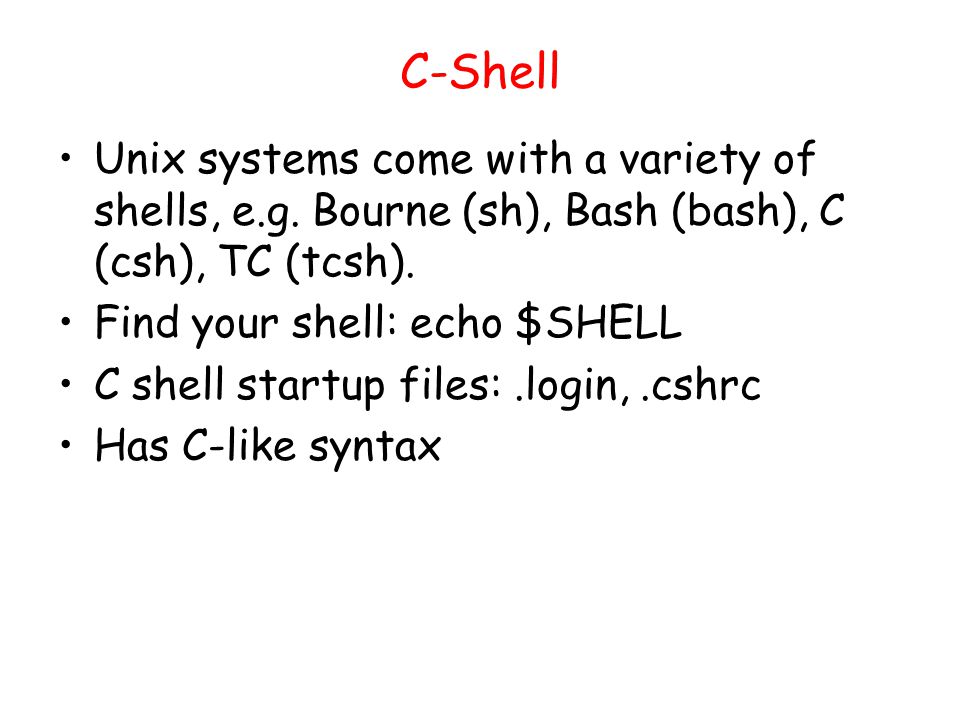 C-Shell

• Unix systems come with a variety of shells, e.g. Bourne (sh), Bash (bash), C (csh), TC (tcsh).
• Find your shell: echo \$SHELL
• C shell startup files: .login, .cshrc
• Has C-like syntax